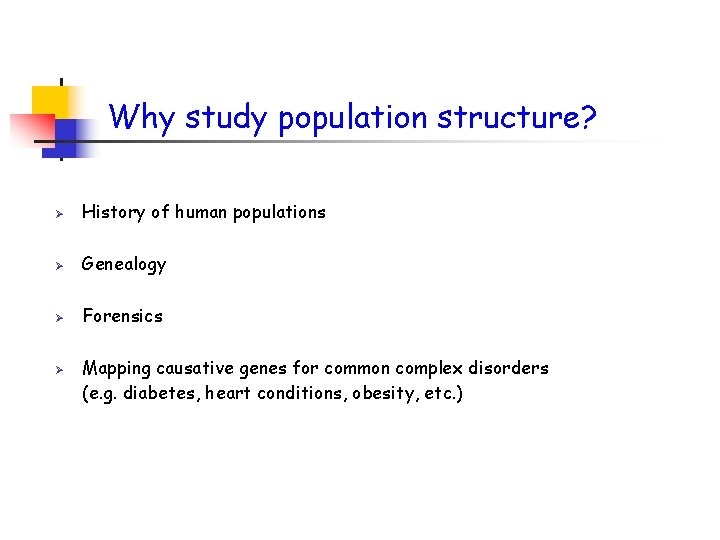 Why study population structure?

➢ History of human populations

➢ Genealogy

➢ Forensics

➢ Mapping causative genes for common complex disorders (e.g. diabetes, heart conditions, obesity, etc.)